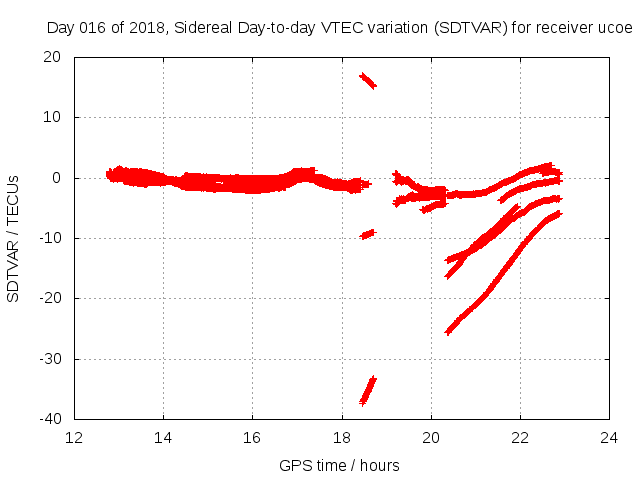 Day 016 of 2018, Sidereal Day-to-day VTEC variation (SDTVAR) for receiver ucoe

SDTVAR / TECUs

20
10
0
-10
-20
-30
-40

12
14
16
18
20
22
24

GPS time / hours